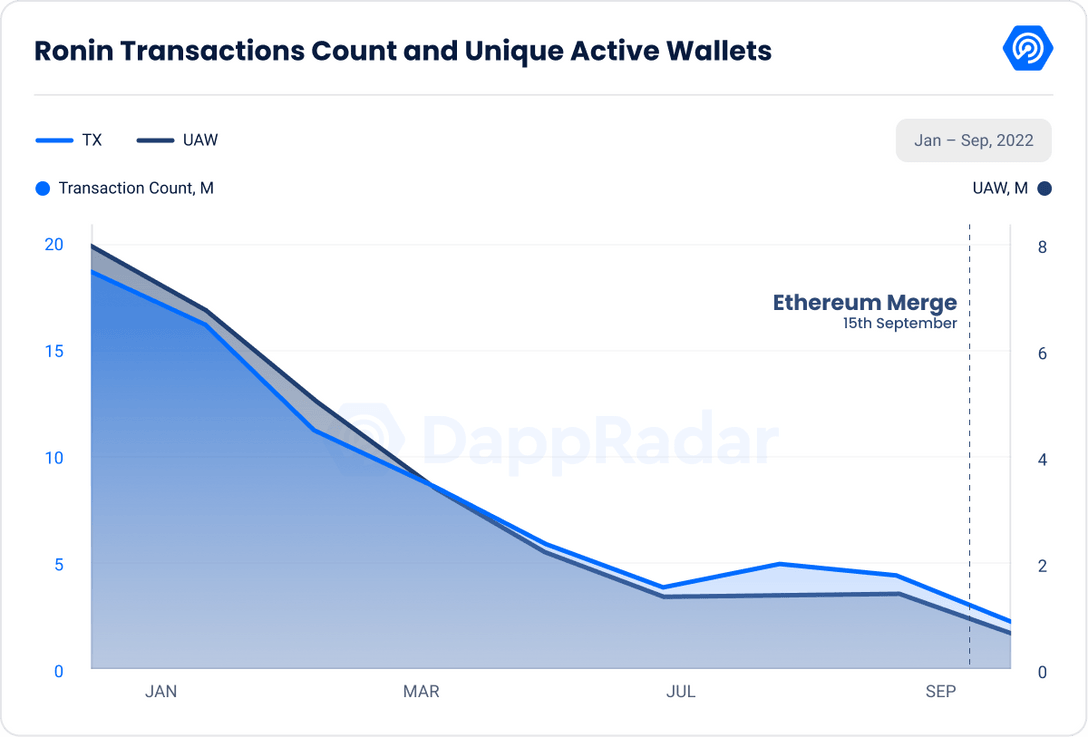 Ronin Transactions Count and Unique Active Wallets

TX UAW

Jan – Sep, 2022

Transaction Count, M

UAW, M

20
15
10
5
0

8
6
4
2
0

Ethereum Merge
15th September

DappRadar

JAN MAR JUL SEP